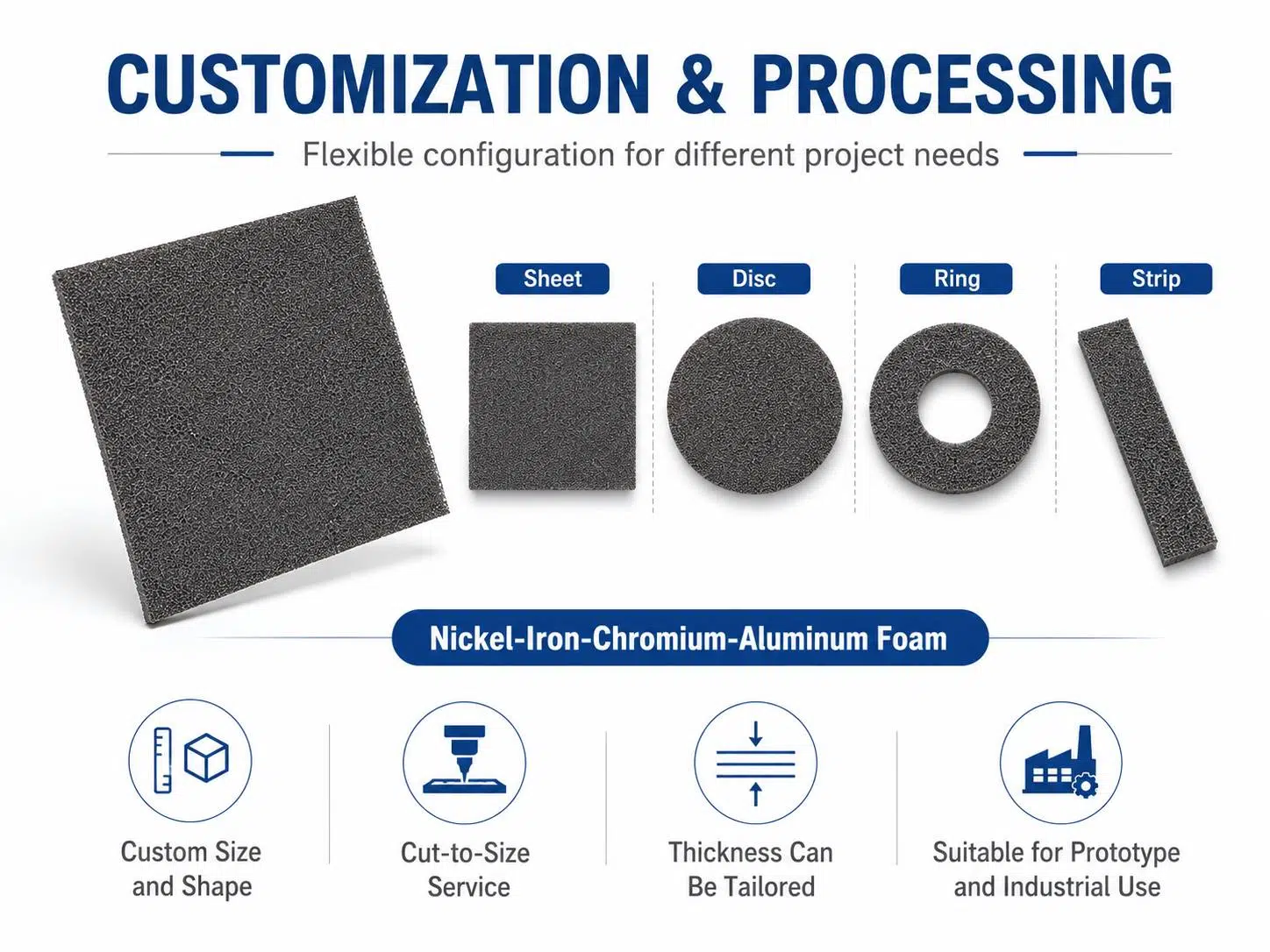 CUSTOMIZATION & PROCESSING

Flexible configuration for different project needs

Sheet

Disc

Ring

Strip

Nickel-Iron-Chromium-Aluminum Foam

Custom Size and Shape

Cut-to-Size Service

Thickness Can Be Tailored

Suitable for Prototype and Industrial Use